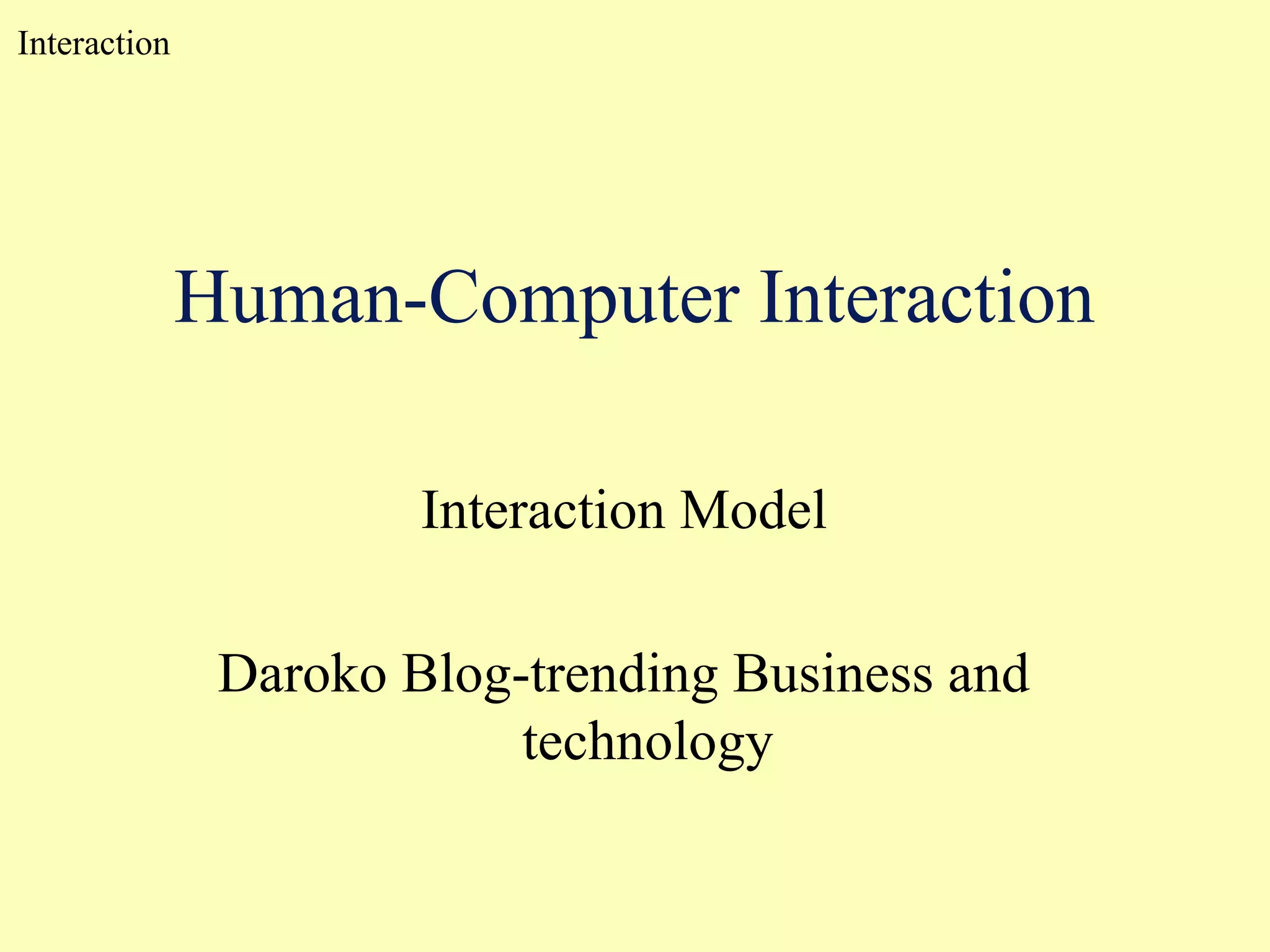 Interaction

Human-Computer Interaction

Interaction Model

Daroko Blog-trending Business and technology